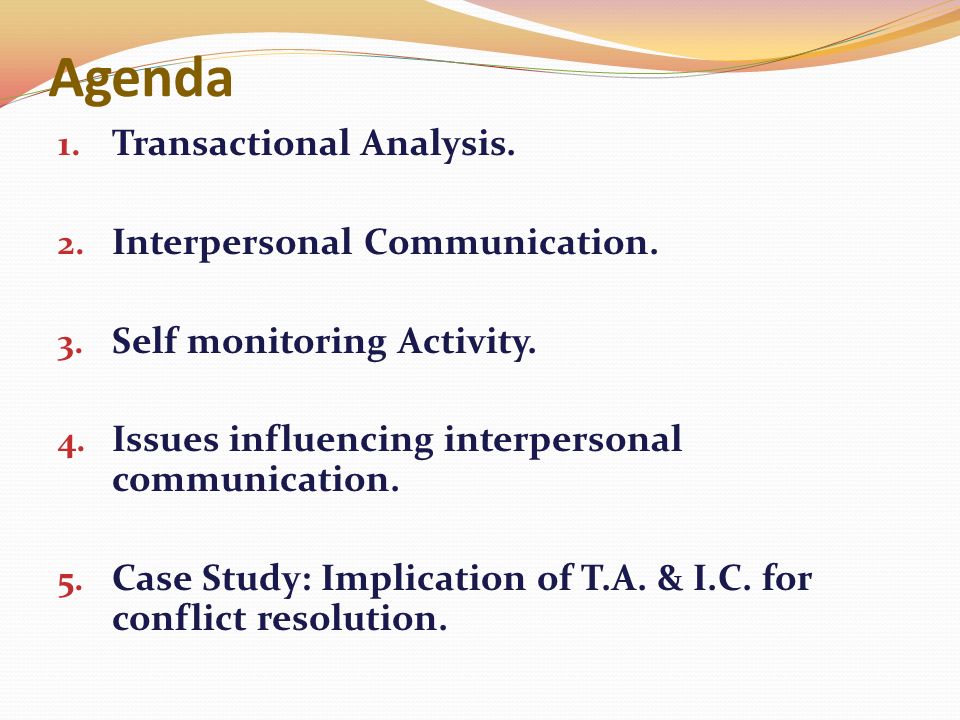 Agenda

1. Transactional Analysis.

2. Interpersonal Communication.

3. Self monitoring Activity.

4. Issues influencing interpersonal communication.

5. Case Study: Implication of T.A. & I.C. for conflict resolution.